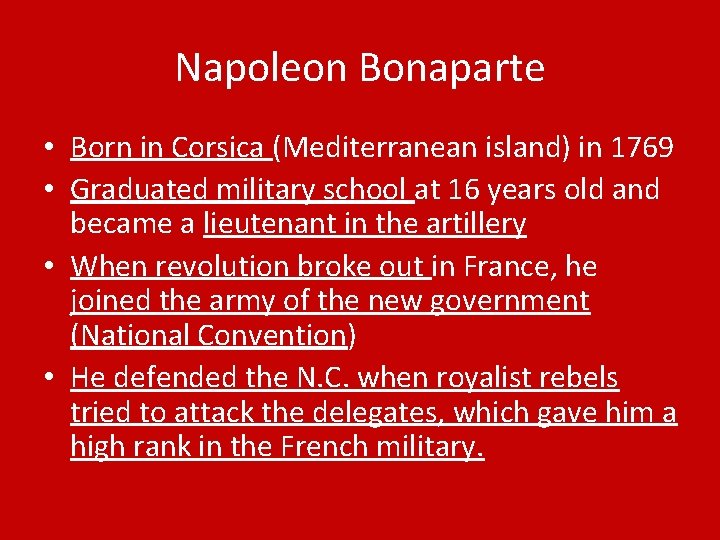 Napoleon Bonaparte

• Born in Corsica (Mediterranean island) in 1769
• Graduated military school at 16 years old and became a lieutenant in the artillery
• When revolution broke out in France, he joined the army of the new government (National Convention)
• He defended the N.C. when royalist rebels tried to attack the delegates, which gave him a high rank in the French military.